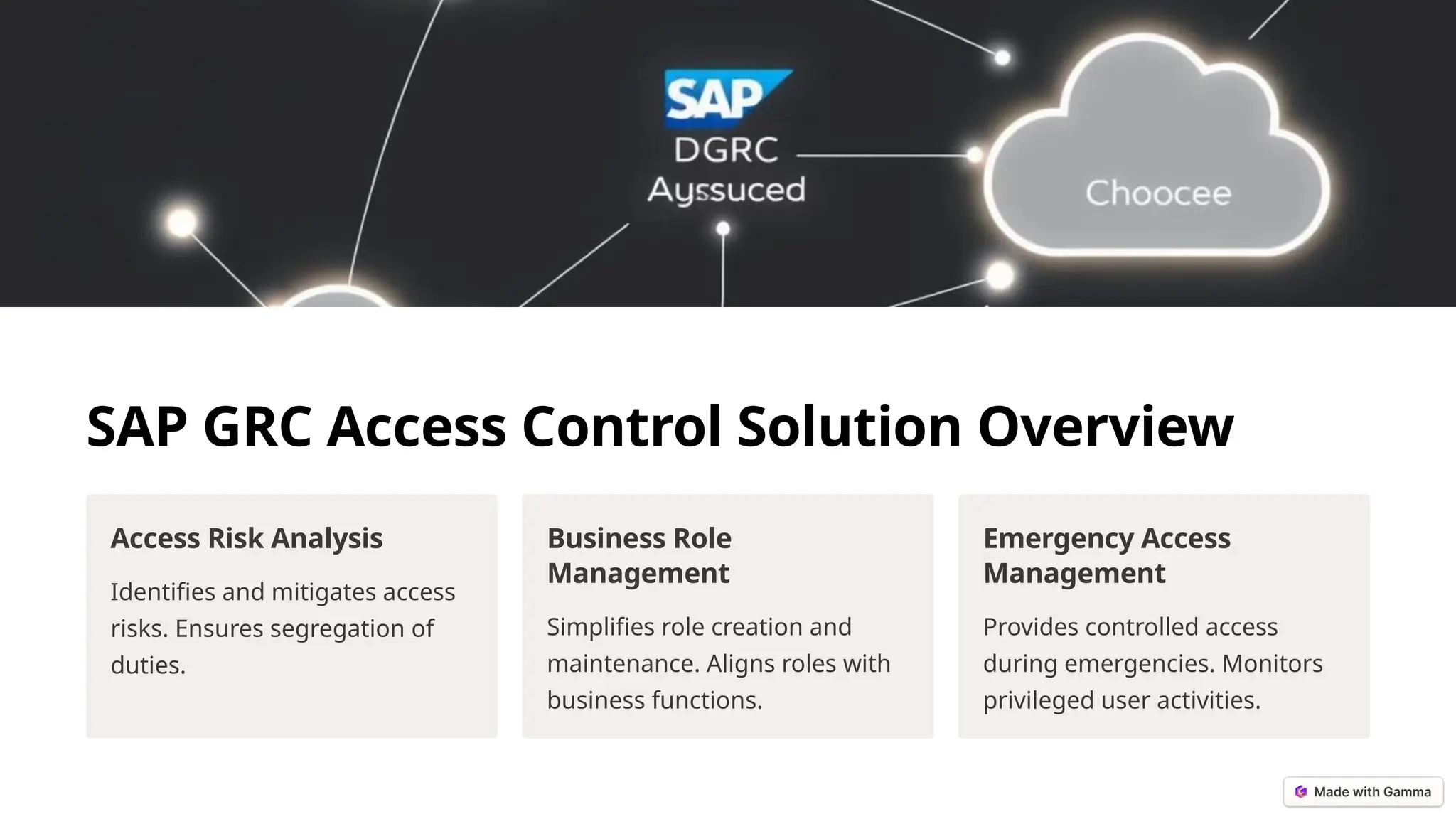 SAP
DGRC
Ayssuced

Choocee

SAP GRC Access Control Solution Overview

Access Risk Analysis

Identifies and mitigates access risks. Ensures segregation of duties.

Business Role Management

Simplifies role creation and maintenance. Aligns roles with business functions.

Emergency Access Management

Provides controlled access during emergencies. Monitors privileged user activities.

Made with Gamma